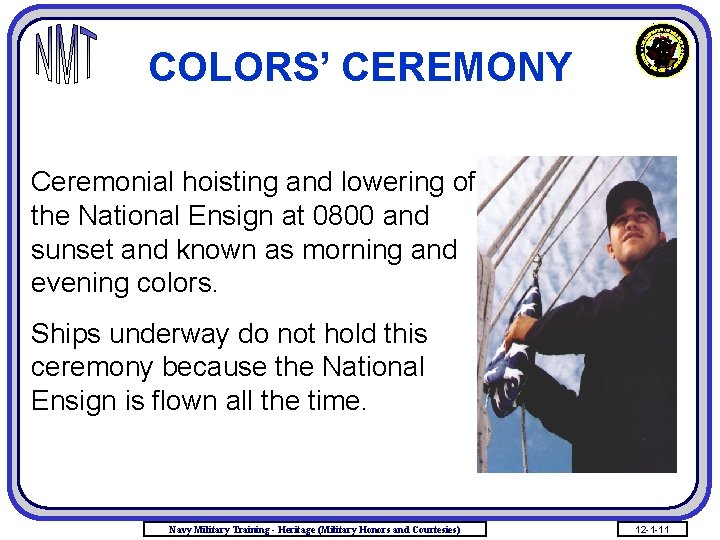 NMT

COLORS' CEREMONY

Ceremonial hoisting and lowering of the National Ensign at 0800 and sunset and known as morning and evening colors.

Ships underway do not hold this ceremony because the National Ensign is flown all the time.

Navy Military Training - Heritage (Military Honors and Courtesies)

12-1-11